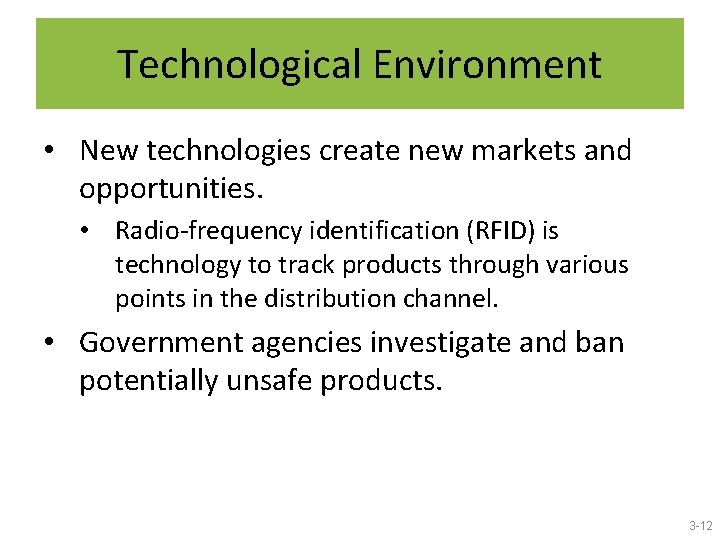 Technological Environment

• New technologies create new markets and opportunities.

• Radio-frequency identification (RFID) is technology to track products through various points in the distribution channel.

• Government agencies investigate and ban potentially unsafe products.

3-12